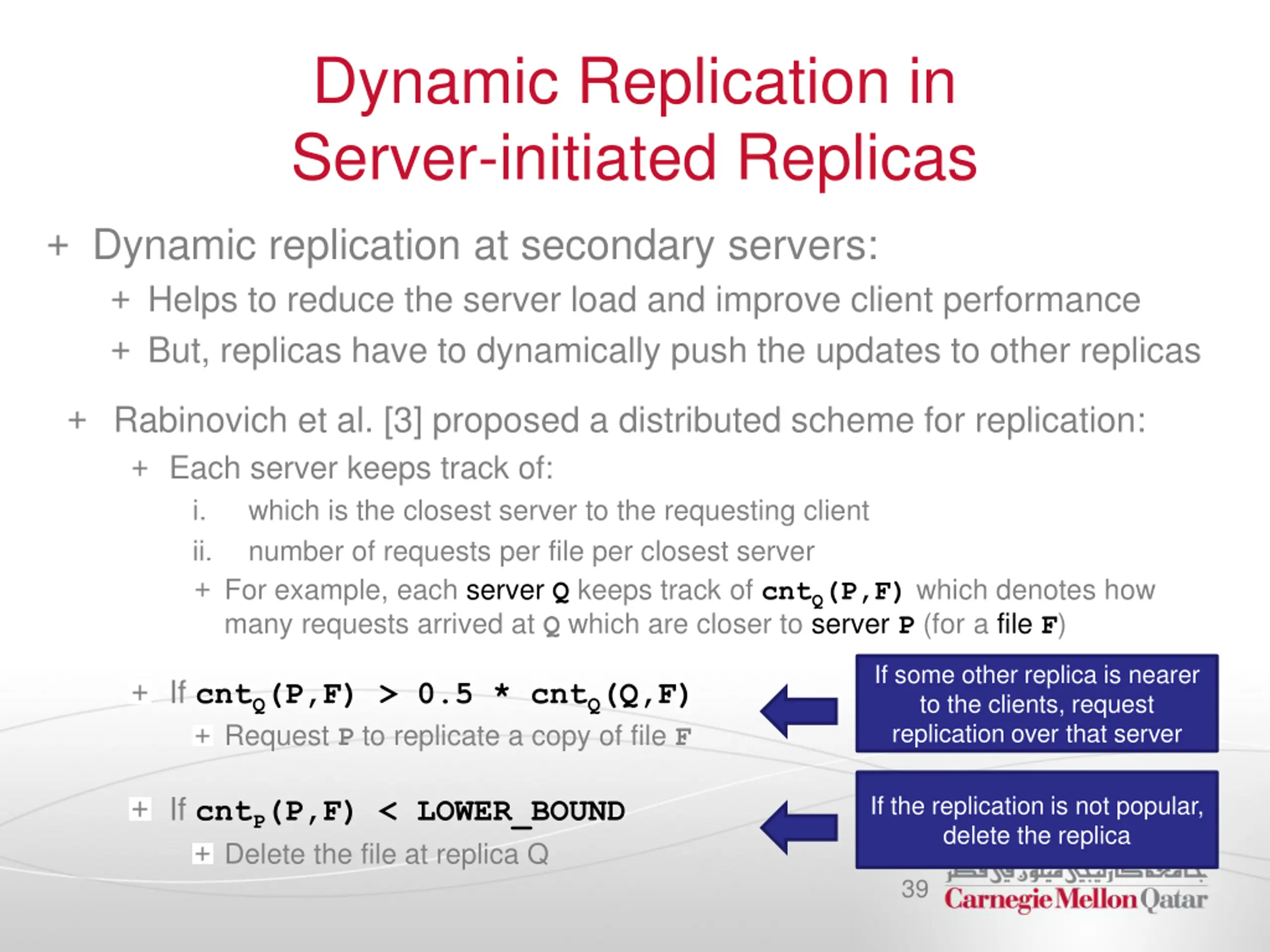 Dynamic Replication in Server-initiated Replicas

+ Dynamic replication at secondary servers:
+ Helps to reduce the server load and improve client performance
+ But, replicas have to dynamically push the updates to other replicas

+ Rabinovich et al. [3] proposed a distributed scheme for replication:
+ Each server keeps track of:
i. which is the closest server to the requesting client
ii. number of requests per file per closest server
+ For example, each server Q keeps track of $cnt_Q(P,F)$ which denotes how many requests arrived at Q which are closer to server P (for a file F)

+ If $cnt_Q(P,F) > 0.5 * cnt_Q(Q,F)$
+ Request P to replicate a copy of file F

If some other replica is nearer to the clients, request replication over that server

+ If $cnt_P(P,F) <$ LOWER_BOUND
+ Delete the file at replica Q

If the replication is not popular, delete the replica

39

جامعة كارنيجي ميلون في قطر
Carnegie Mellon Qatar